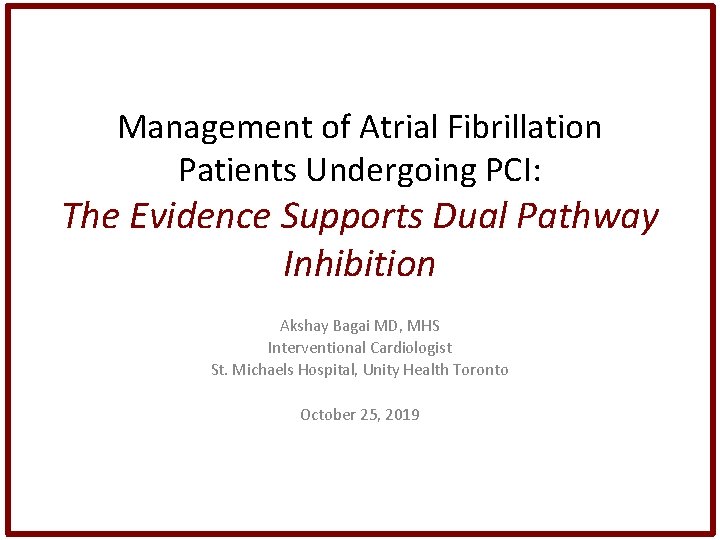 Management of Atrial Fibrillation Patients Undergoing PCI:
The Evidence Supports Dual Pathway Inhibition

Akshay Bagai MD, MHS
Interventional Cardiologist
St. Michaels Hospital, Unity Health Toronto

October 25, 2019